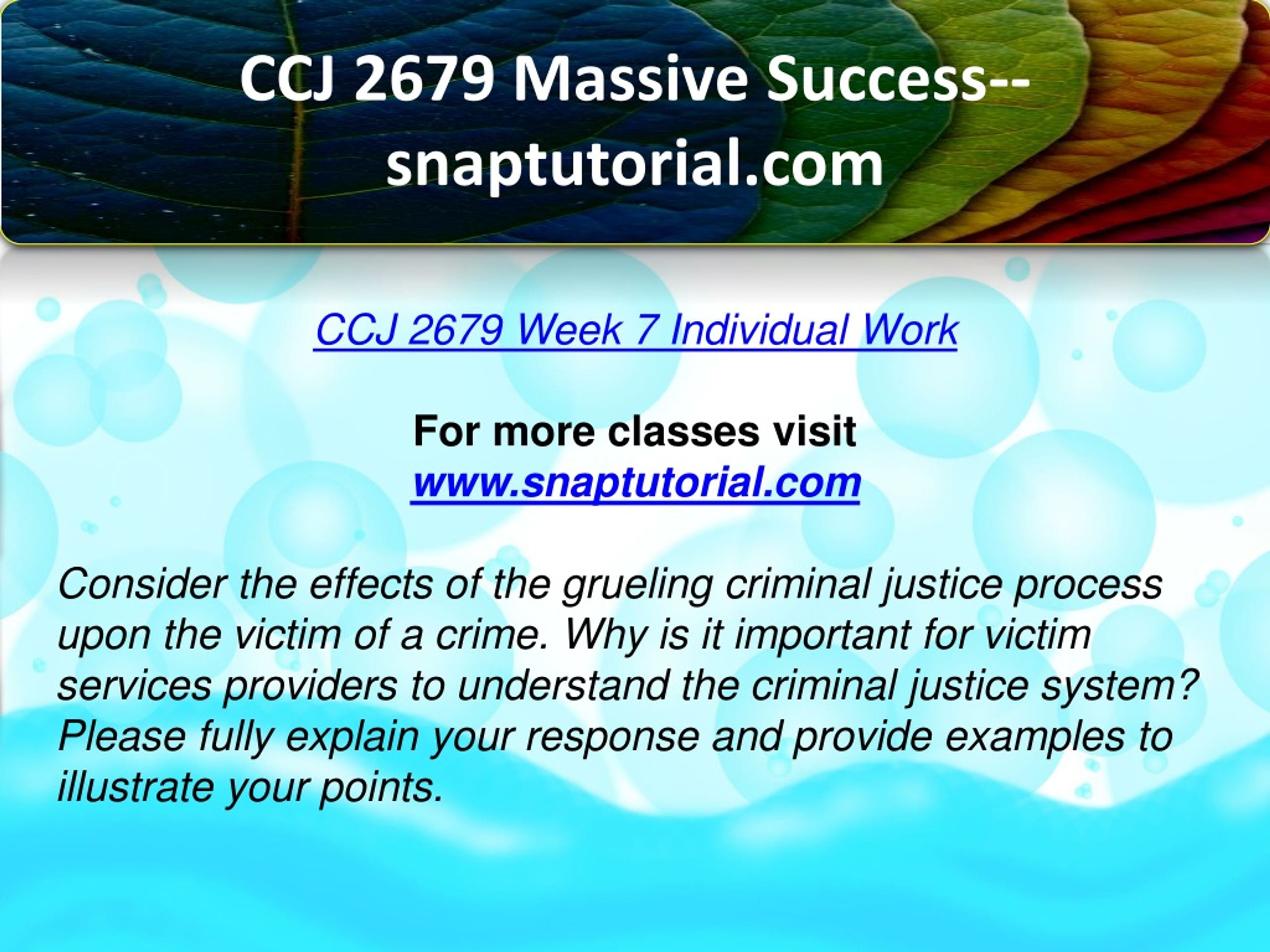 CCJ 2679 Massive Success--snaptutorial.com

CCJ 2679 Week 7 Individual Work

For more classes visit
www.snaptutorial.com

Consider the effects of the grueling criminal justice process upon the victim of a crime. Why is it important for victim services providers to understand the criminal justice system? Please fully explain your response and provide examples to illustrate your points.